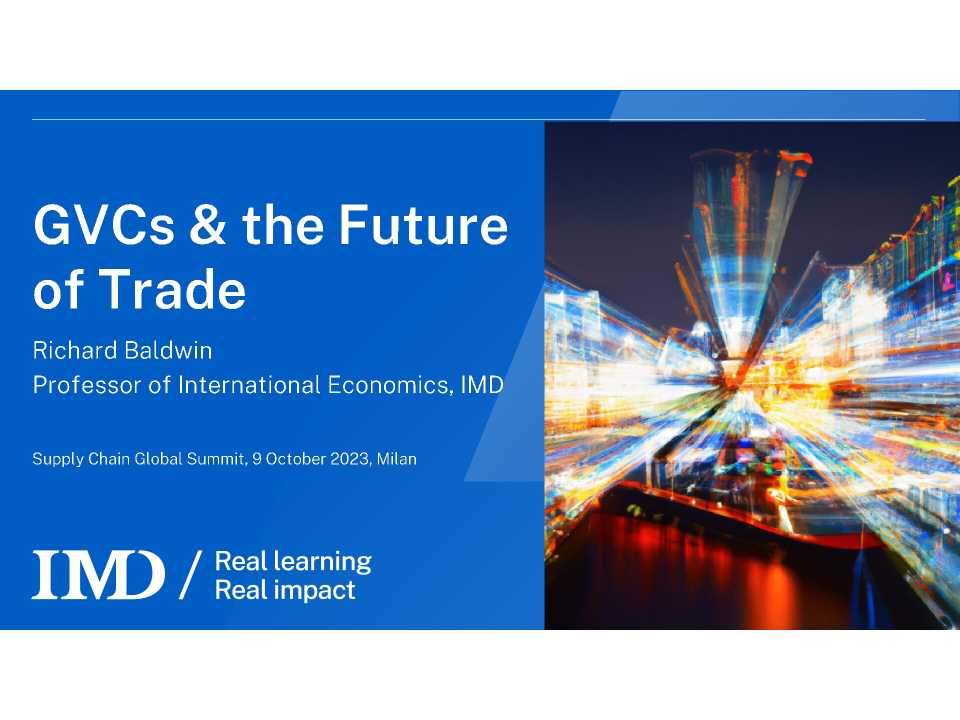 GVCs & the Future of Trade

Richard Baldwin
Professor of International Economics, IMD

Supply Chain Global Summit, 9 October 2023, Milan

IMD / Real learning
Real impact